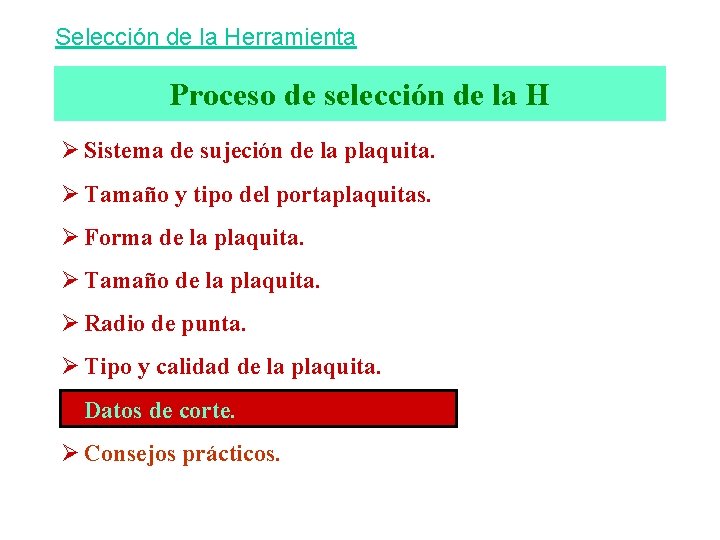 Selección de la Herramienta

Proceso de selección de la H

➢ Sistema de sujeción de la plaquita.

➢ Tamaño y tipo del portaplaquitas.

➢ Forma de la plaquita.

➢ Tamaño de la plaquita.

➢ Radio de punta.

➢ Tipo y calidad de la plaquita.

Datos de corte.

➢ Consejos prácticos.